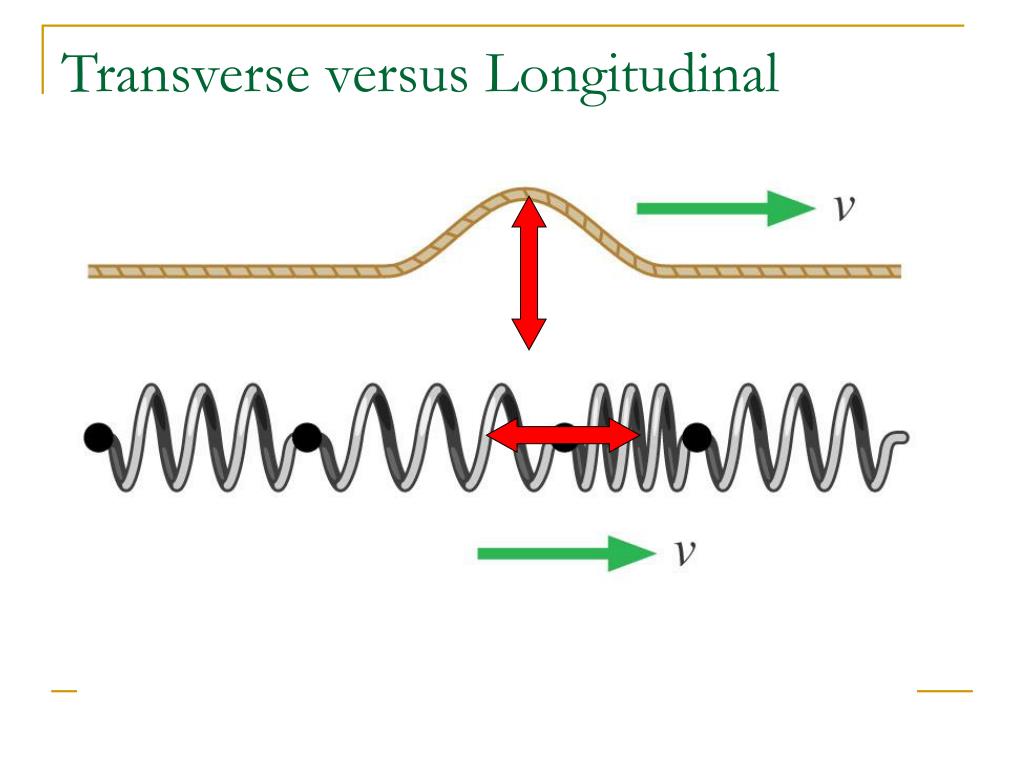 Transverse versus Longitudinal

$v$

$v$